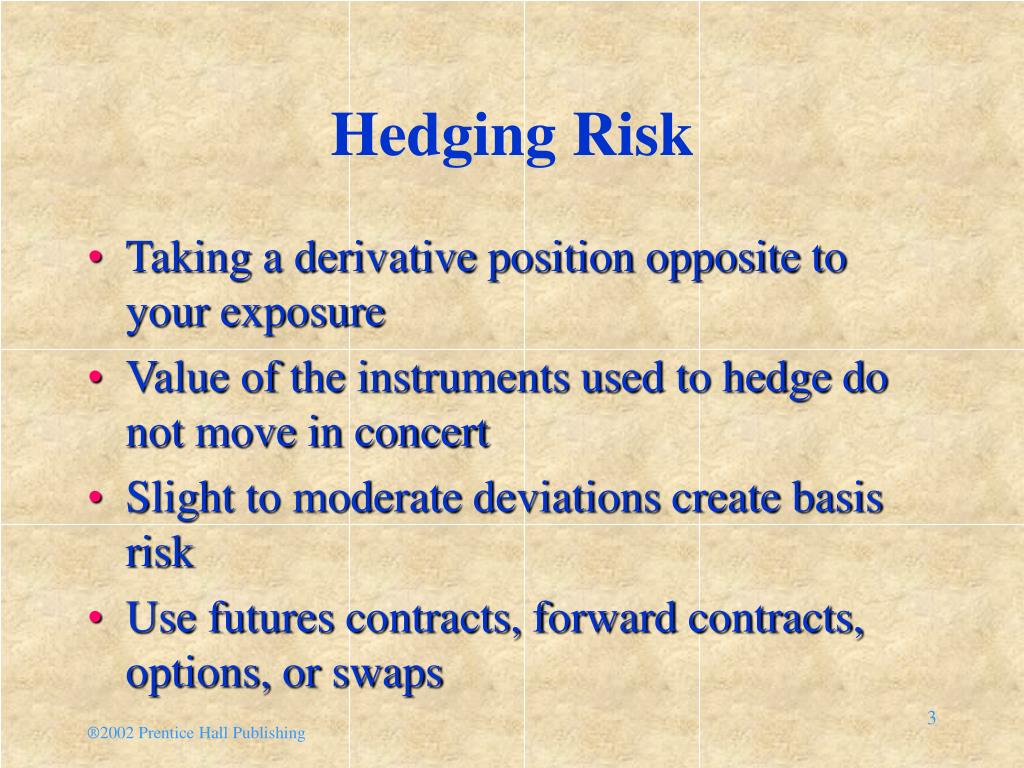 Hedging Risk

• Taking a derivative position opposite to your exposure
• Value of the instruments used to hedge do not move in concert
• Slight to moderate deviations create basis risk
• Use futures contracts, forward contracts, options, or swaps

®2002 Prentice Hall Publishing

3